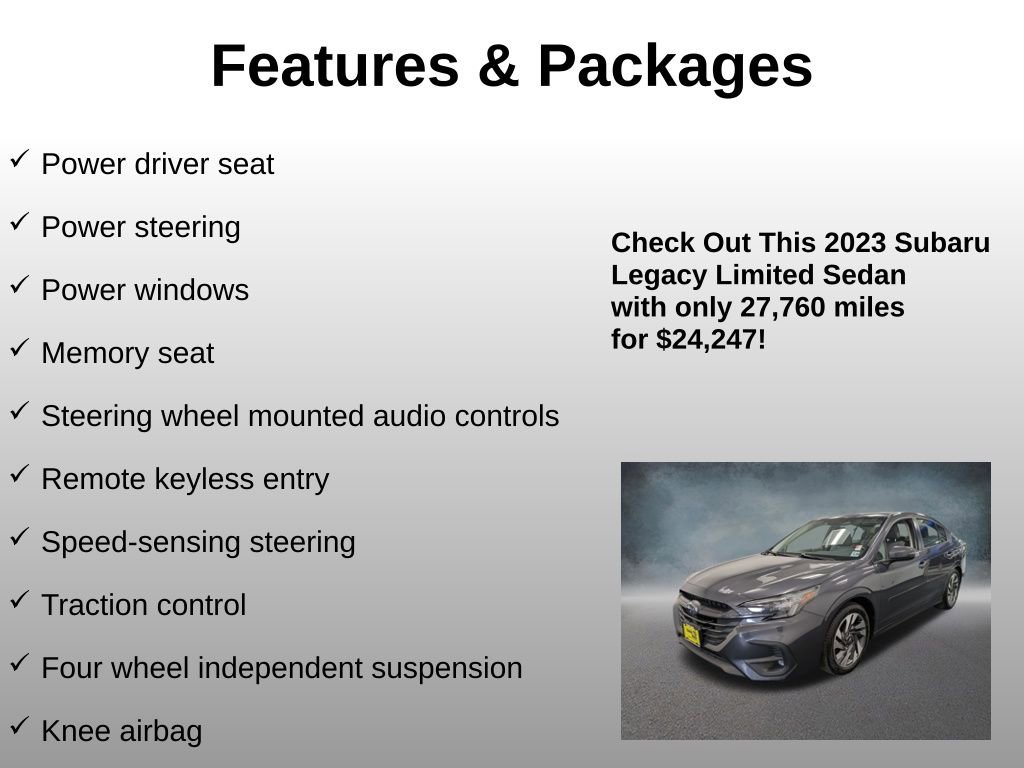 Features & Packages

✓ Power driver seat

✓ Power steering

✓ Power windows

✓ Memory seat

✓ Steering wheel mounted audio controls

✓ Remote keyless entry

✓ Speed-sensing steering

✓ Traction control

✓ Four wheel independent suspension

✓ Knee airbag

Check Out This 2023 Subaru Legacy Limited Sedan with only 27,760 miles for $24,247!